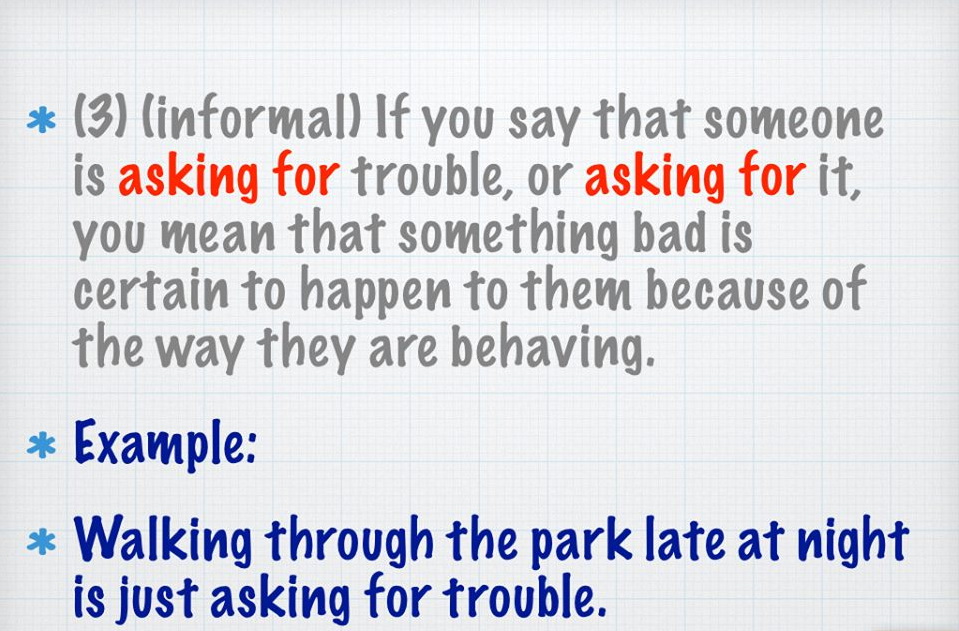 * (3) (informal) If you say that someone is asking for trouble, or asking for it, you mean that something bad is certain to happen to them because of the way they are behaving.

* Example:

* Walking through the park late at night is just asking for trouble.